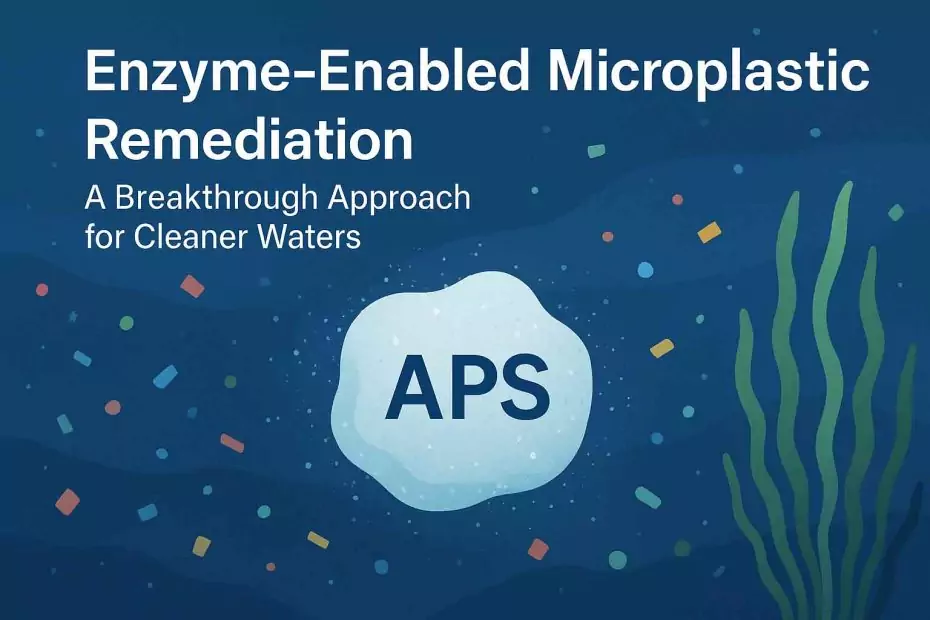 Enzyme-Enabled Microplastic Remediation

A Breakthrough Approach for Cleaner Waters

APS